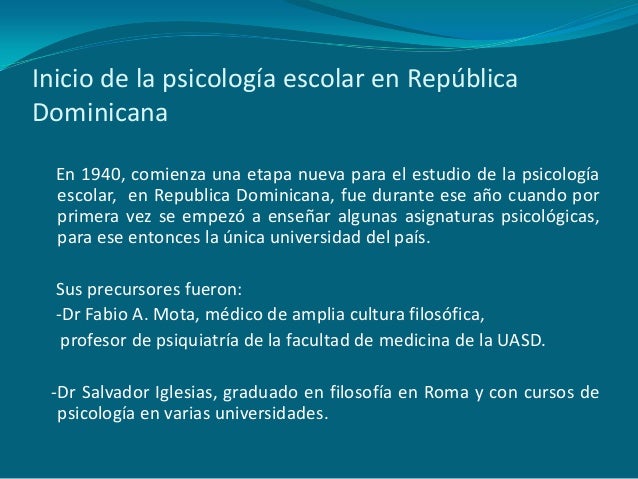 Inicio de la psicología escolar en República Dominicana

En 1940, comienza una etapa nueva para el estudio de la psicología escolar, en Republica Dominicana, fue durante ese año cuando por primera vez se empezó a enseñar algunas asignaturas psicológicas, para ese entonces la única universidad del país.

Sus precursores fueron:
-Dr Fabio A. Mota, médico de amplia cultura filosófica,
profesor de psiquiatría de la facultad de medicina de la UASD.

-Dr Salvador Iglesias, graduado en filosofía en Roma y con cursos de psicología en varias universidades.